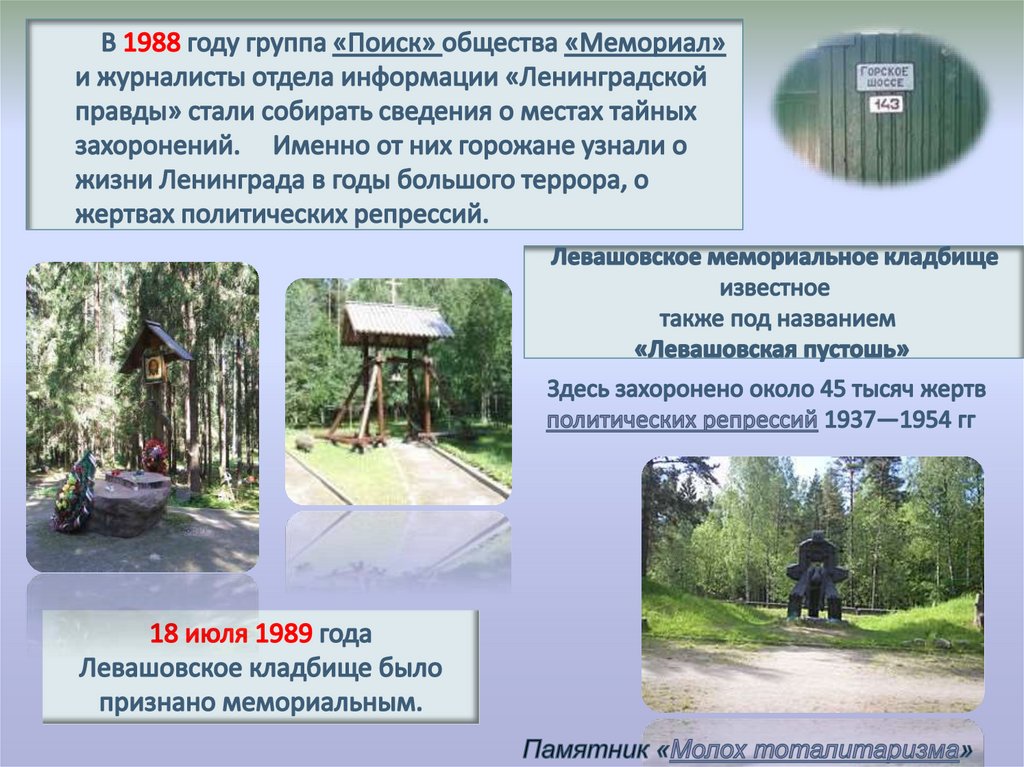 В 1988 году группа «Поиск» общества «Мемориал» и журналисты отдела информации «Ленинградской правды» стали собирать сведения о местах тайных захоронений. Именно от них горожане узнали о жизни Ленинграда в годы большого террора, о жертвах политических репрессий.

ГОРСКОЕ ШОССЕ
143

Левашовское мемориальное кладбище известное также под названием «Левашовская пустошь»

Здесь захоронено около 45 тысяч жертв политических репрессий 1937—1954 гг

18 июля 1989 года Левашовское кладбище было признано мемориальным.

Памятник «Молох тоталитаризма»